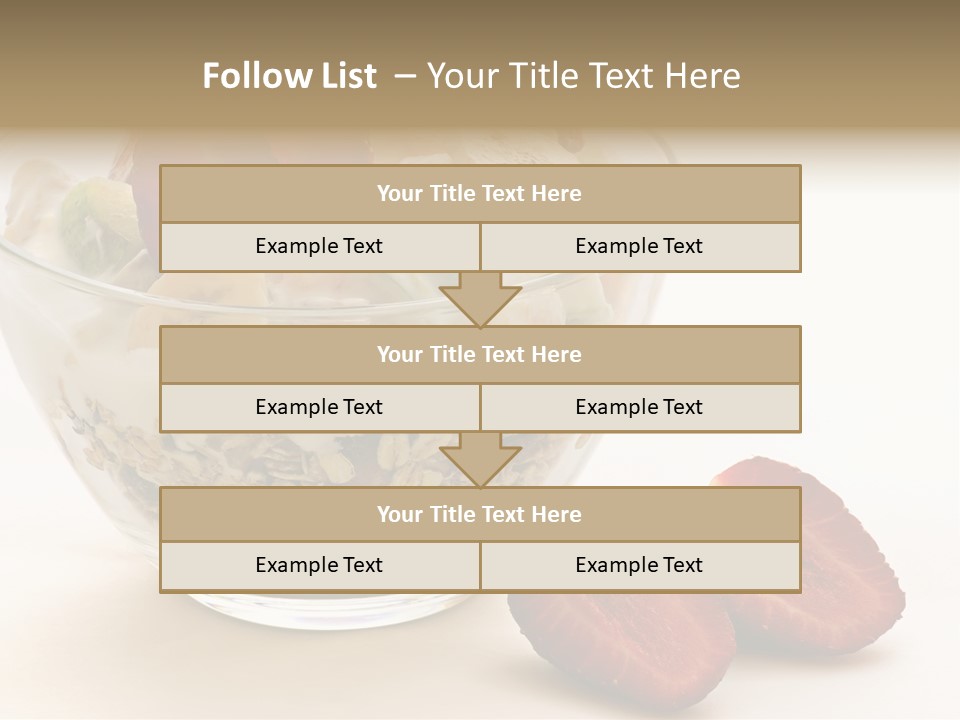 Follow List – Your Title Text Here

Your Title Text Here

Example Text

Example Text

Your Title Text Here

Example Text

Example Text

Your Title Text Here

Example Text

Example Text